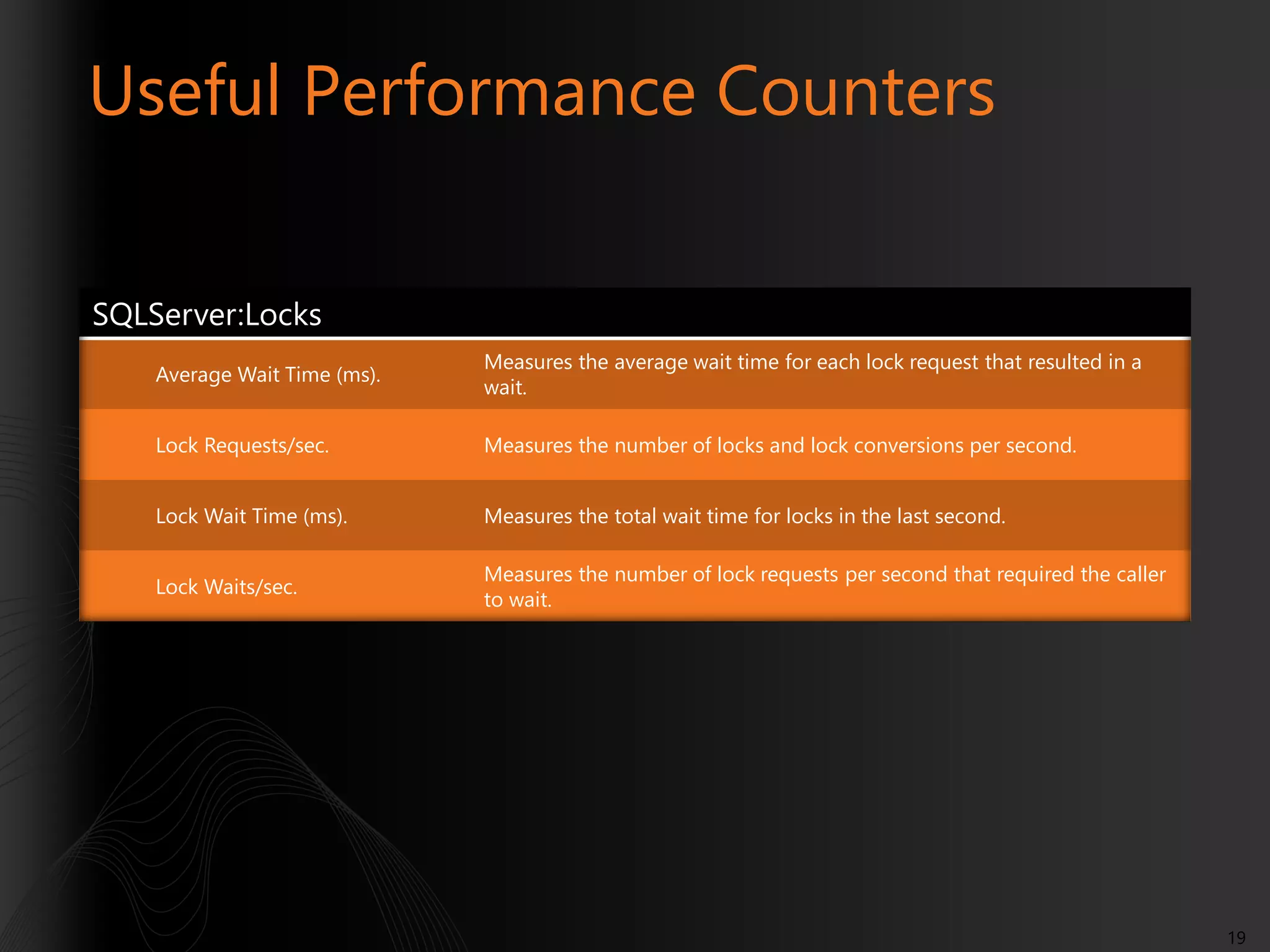 Useful Performance Counters

| SQLServer:Locks | |
|---|---|
| Average Wait Time (ms). | Measures the average wait time for each lock request that resulted in a wait. |
| Lock Requests/sec. | Measures the number of locks and lock conversions per second. |
| Lock Wait Time (ms). | Measures the total wait time for locks in the last second. |
| Lock Waits/sec. | Measures the number of lock requests per second that required the caller to wait. |

19